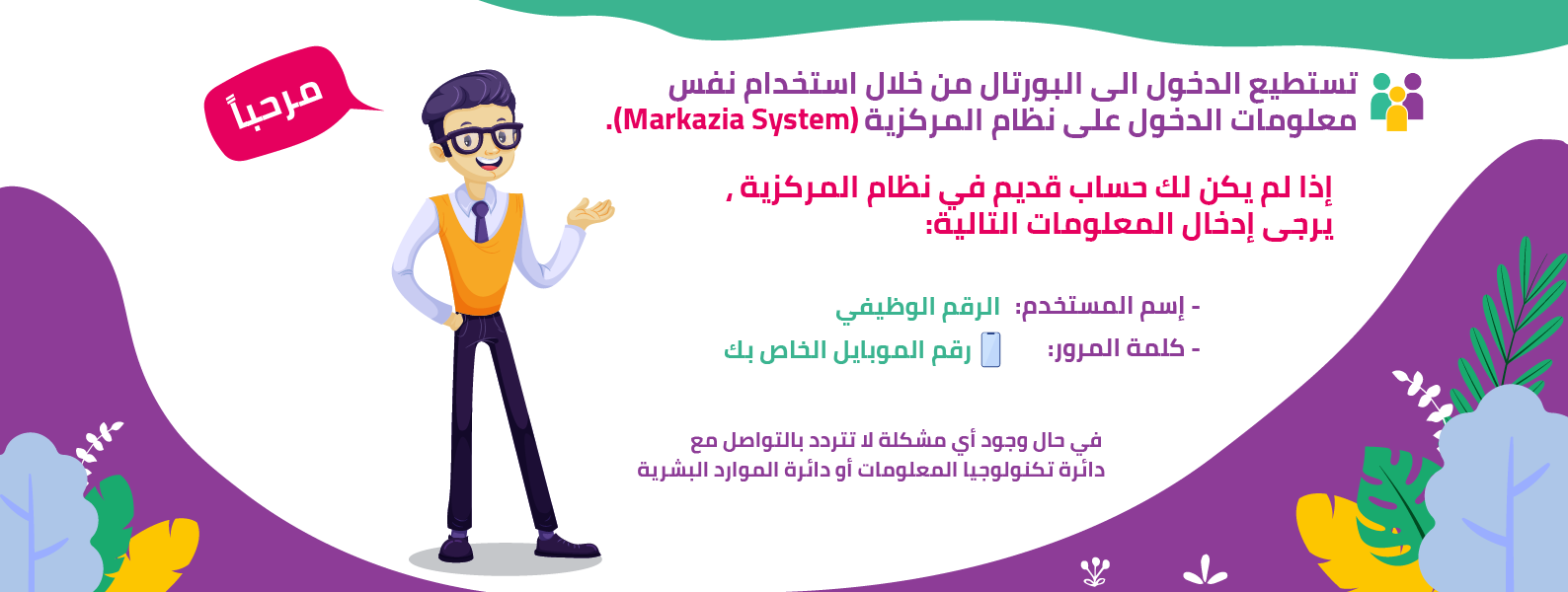 مرحباً

تستطيع الدخول الى البورتال من خلال استخدام نفس معلومات الدخول على نظام المركزية (Markazia System).

إذا لم يكن لك حساب قديم في نظام المركزية , يرجى إدخال المعلومات التالية:

- إسم المستخدم: الرقم الوظيفي
- كلمة المرور: رقم الموبايل الخاص بك

في حال وجود أي مشكلة لا تتردد بالتواصل مع دائرة تكنولوجيا المعلومات أو دائرة الموارد البشرية